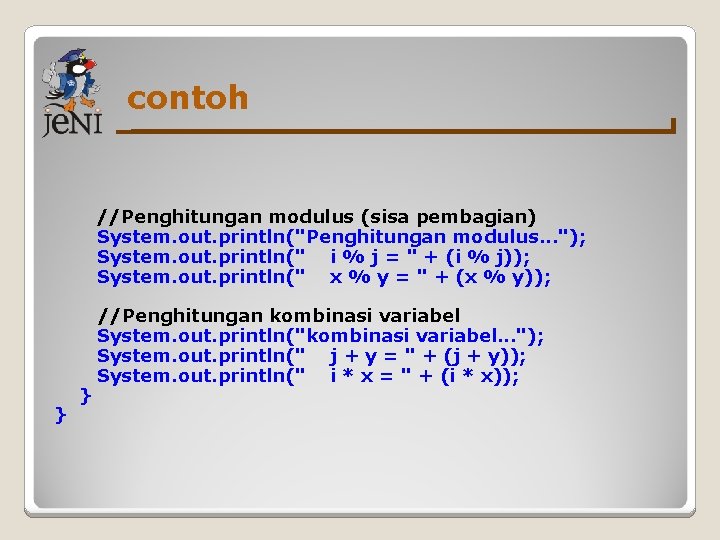 jeNI

contoh

//Penghitungan modulus (sisa pembagian)
System.out.println("Penghitungan modulus...");
System.out.println("    i % j = " + (i % j));
System.out.println("    x % y = " + (x % y));

//Penghitungan kombinasi variabel
System.out.println("kombinasi variabel...");
System.out.println("    j + y = " + (j + y));
System.out.println("    i * x = " + (i * x));
}
}